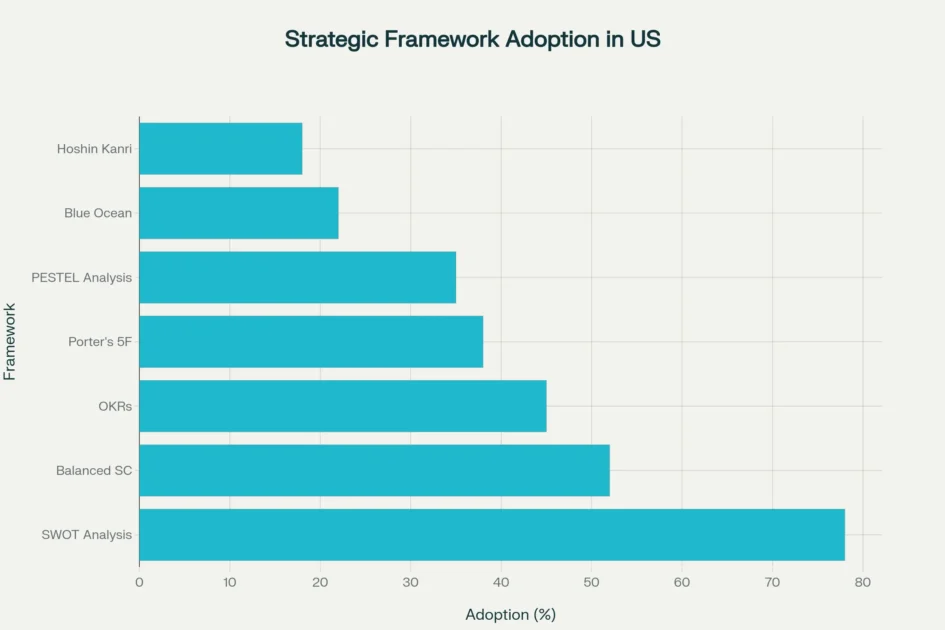 Strategic Framework Adoption in US

Framework

Hoshin Kanri
Blue Ocean
PESTEL Analysis
Porter's 5F
OKRs
Balanced SC
SWOT Analysis

0 10 20 30 40 50 60 70 80

Adoption (%)